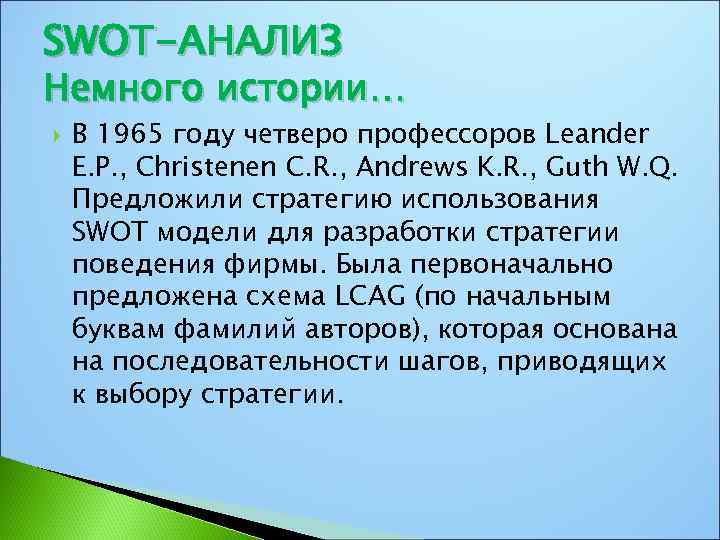 SWOT-АНАЛИЗ
Немного истории…

В 1965 году четверо профессоров Leander E.P., Christenen C.R., Andrews K.R., Guth W.Q. Предложили стратегию использования SWOT модели для разработки стратегии поведения фирмы. Была первоначально предложена схема LCAG (по начальным буквам фамилий авторов), которая основана на последовательности шагов, приводящих к выбору стратегии.